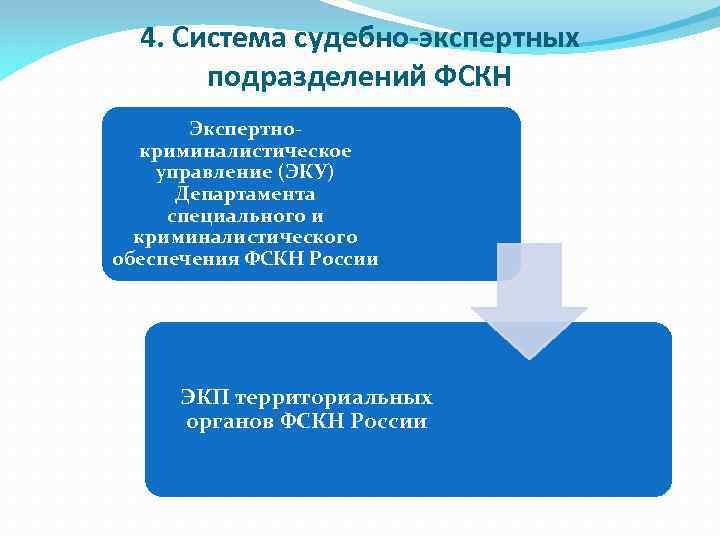 4. Система судебно-экспертных подразделений ФСКН

Экспертно-криминалистическое управление (ЭКУ) Департамента специального и криминалистического обеспечения ФСКН России

ЭКП территориальных органов ФСКН России